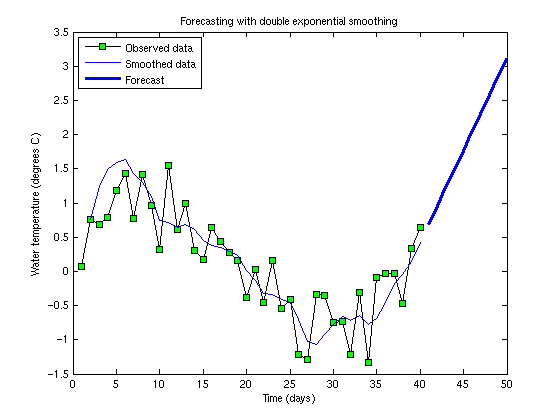 Forecasting with double exponential smoothing

Observed data
Smoothed data
Forecast

Water temperature (degrees C)

3.5
3
2.5
2
1.5
1
0.5
0
−0.5
−1
−1.5

0
5
10
15
20
25
30
35
40
45
50

Time (days)